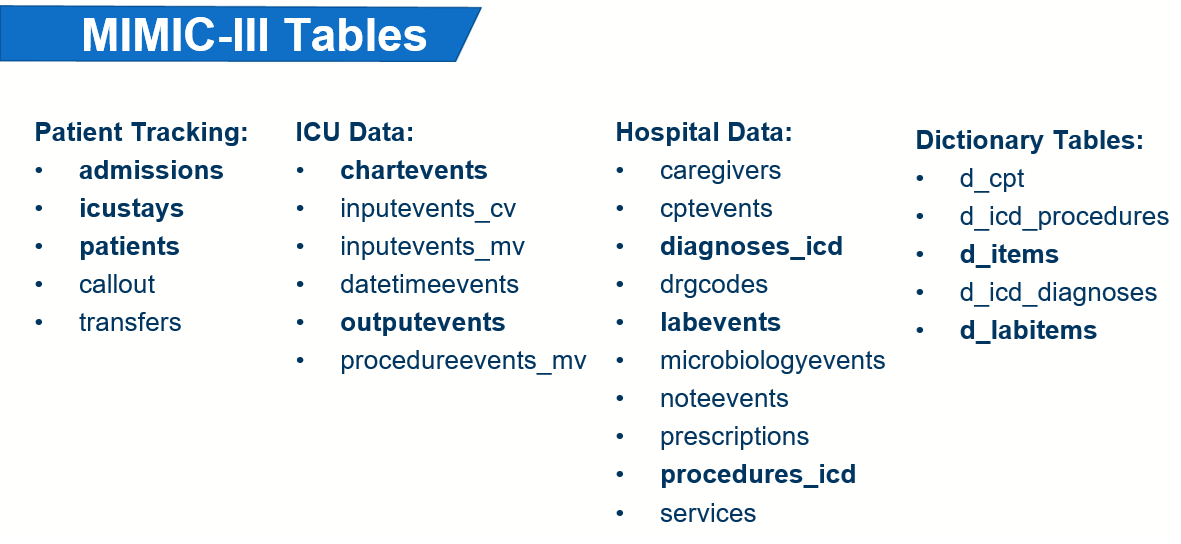 MIMIC-III Tables

Patient Tracking:
• admissions
• icustays
• patients
• callout
• transfers

ICU Data:
• chartevents
• inputevents_cv
• inputevents_mv
• datetimeevents
• outputevents
• procedureevents_mv

Hospital Data:
• caregivers
• cptevents
• diagnoses_icd
• drgcodes
• labevents
• microbiologyevents
• noteevents
• prescriptions
• procedures_icd
• services

Dictionary Tables:
• d_cpt
• d_icd_procedures
• d_items
• d_icd_diagnoses
• d_labitems